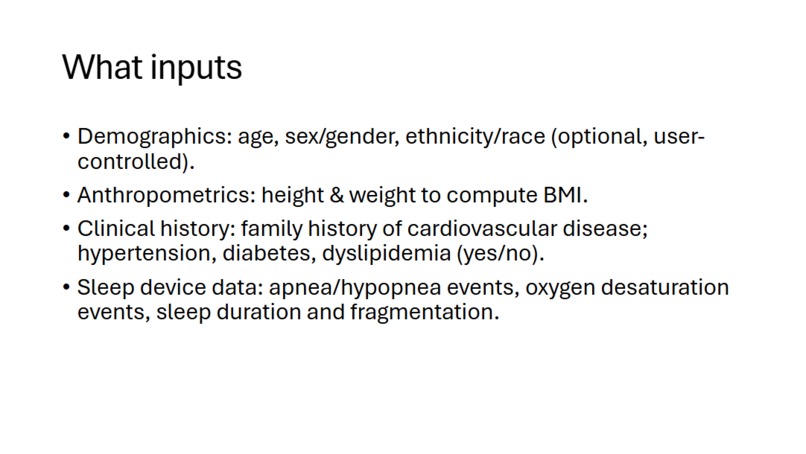 What inputs

• Demographics: age, sex/gender, ethnicity/race (optional, user-controlled).

• Anthropometrics: height & weight to compute BMI.

• Clinical history: family history of cardiovascular disease; hypertension, diabetes, dyslipidemia (yes/no).

• Sleep device data: apnea/hypopnea events, oxygen desaturation events, sleep duration and fragmentation.